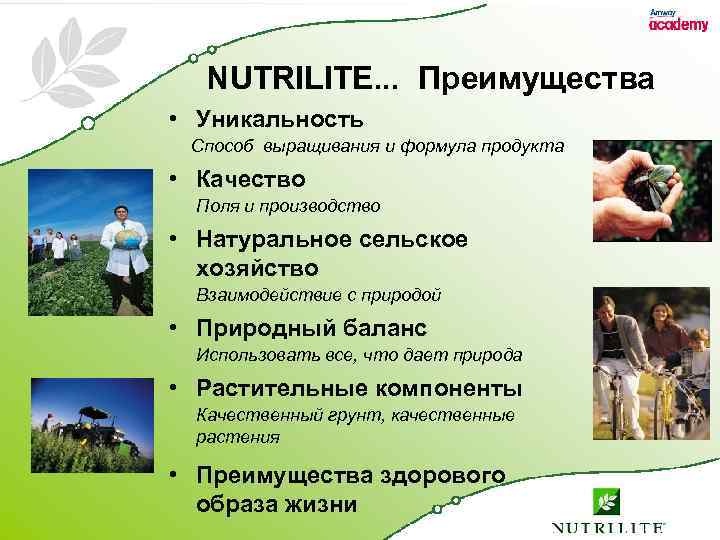 Amway academy

NUTRILITE... Преимущества

• Уникальность
Способ выращивания и формула продукта

• Качество
Поля и производство

• Натуральное сельское хозяйство
Взаимодействие с природой

• Природный баланс
Использовать все, что дает природа

• Растительные компоненты
Качественный грунт, качественные растения

• Преимущества здорового образа жизни

NUTRILITE